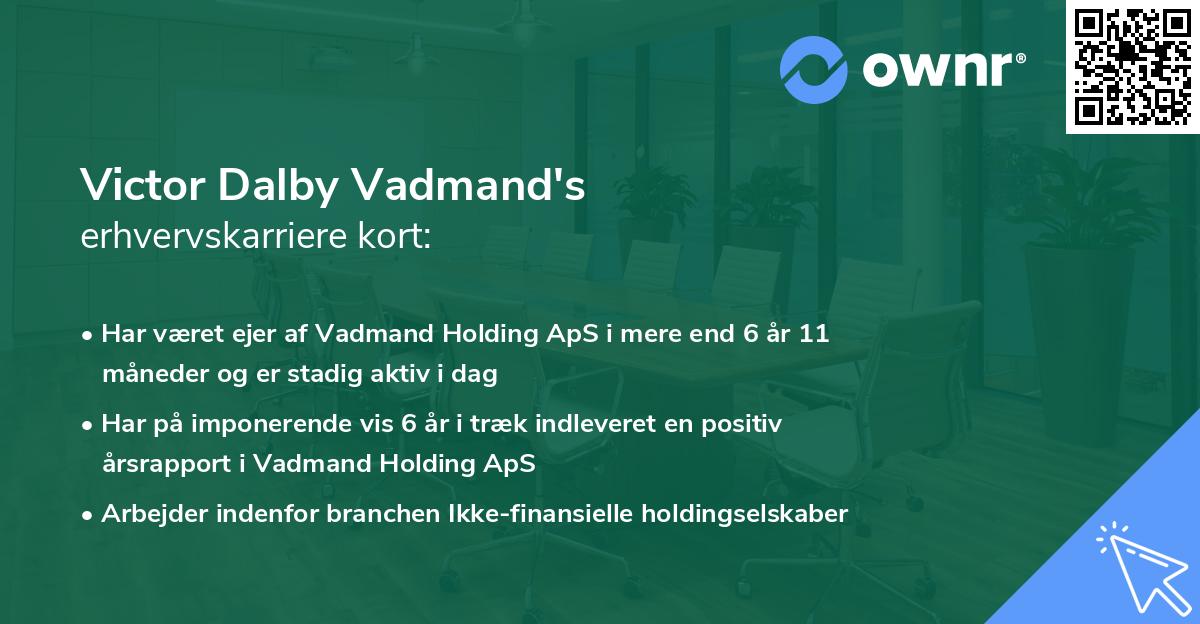 ownr®

Victor Dalby Vadmand's
erhvervskarriere kort:

• Har været ejer af Vadmand Holding ApS i mere end 6 år 11 måneder og er stadig aktiv i dag

• Har på imponerende vis 6 år i træk indleveret en positiv årsrapport i Vadmand Holding ApS

• Arbejder indenfor branchen Ikke-finansielle holdingselskaber